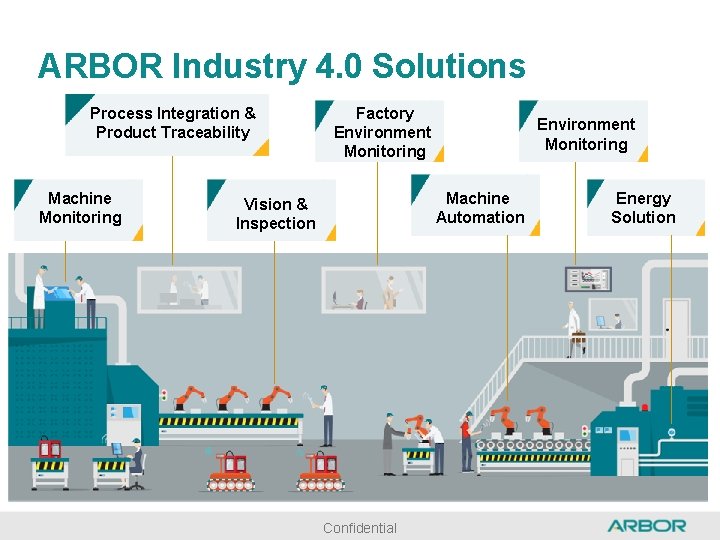 ARBOR Industry 4.0 Solutions

Process Integration & Product Traceability

Factory Environment Monitoring

Environment Monitoring

Machine Monitoring

Vision & Inspection

Machine Automation

Energy Solution

Confidential

ARBOR